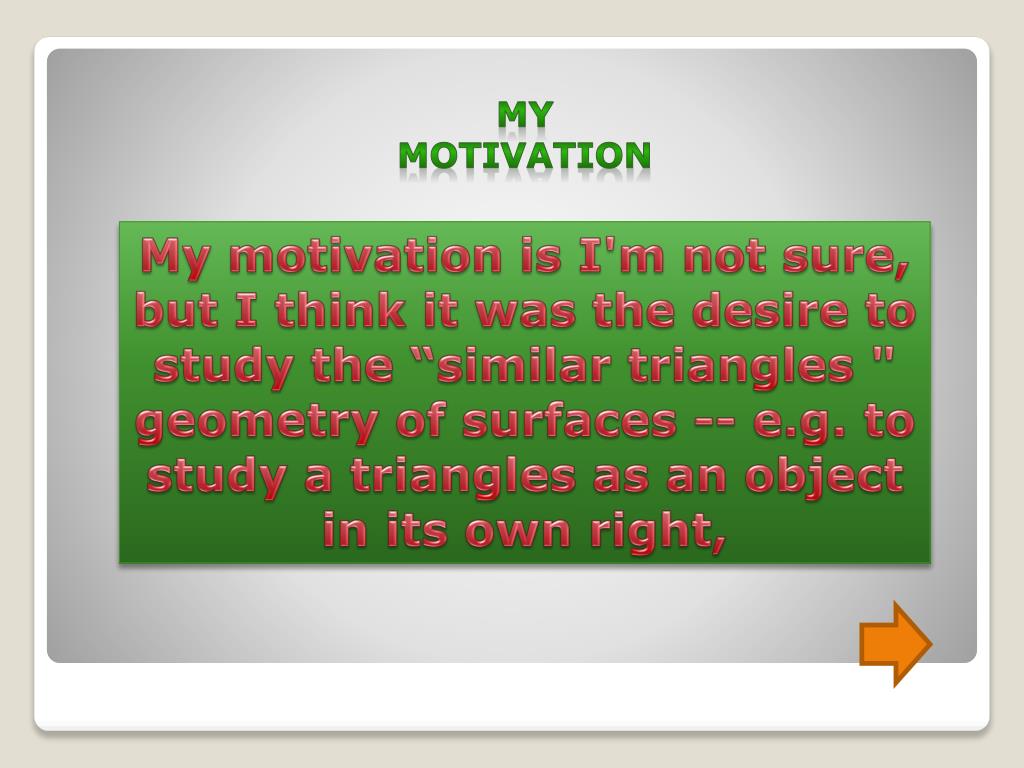 MY
MOTIVATION

My motivation is I'm not sure, but I think it was the desire to study the “similar triangles " geometry of surfaces -- e.g. to study a triangles as an object in its own right,